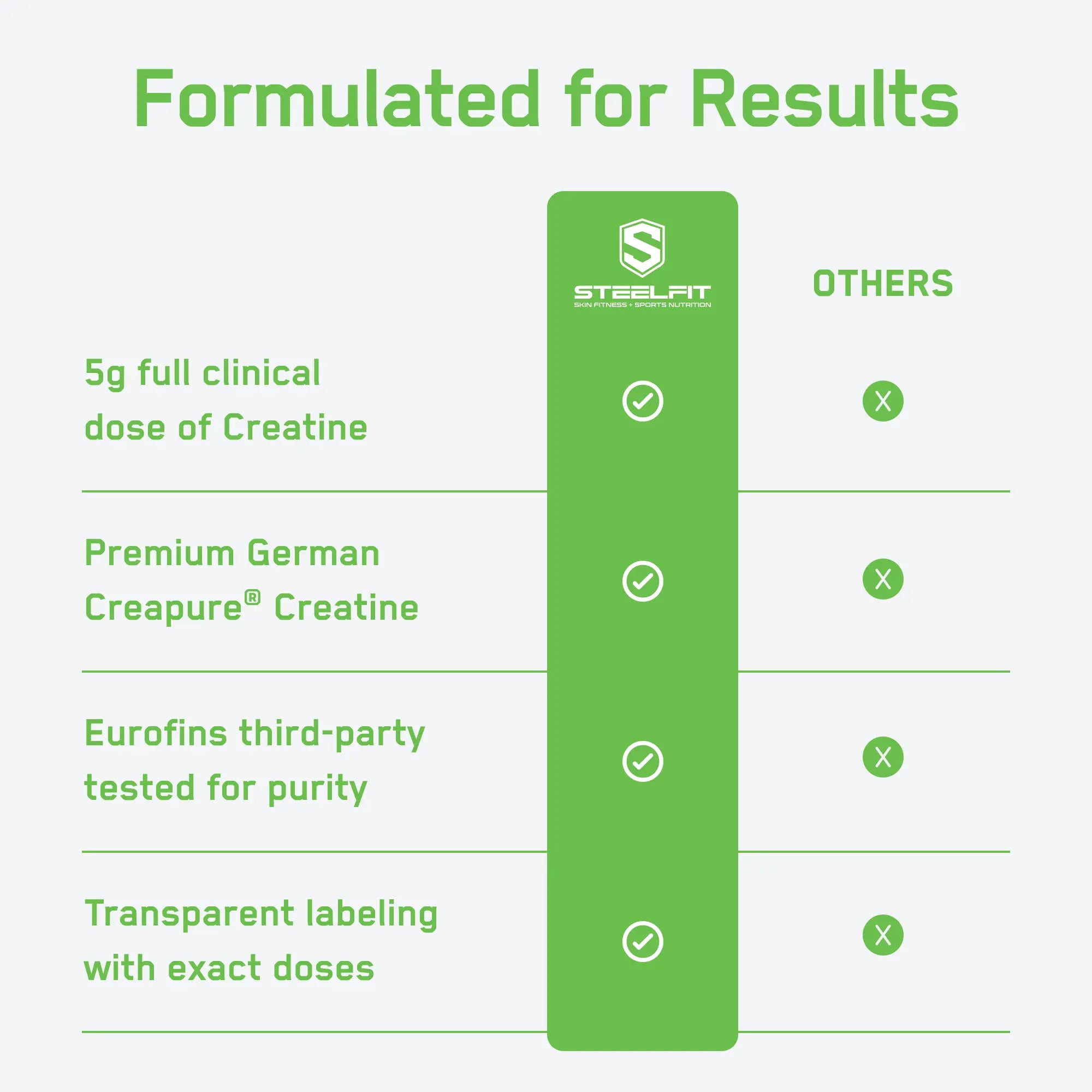 Formulated for Results

| | STEELFIT SKIN FITNESS + SPORTS NUTRITION | OTHERS |
|---|---|---|
| 5g full clinical dose of Creatine | ✓ | X |
| Premium German Creapure® Creatine | ✓ | X |
| Eurofins third-party tested for purity | ✓ | X |
| Transparent labeling with exact doses | ✓ | X |